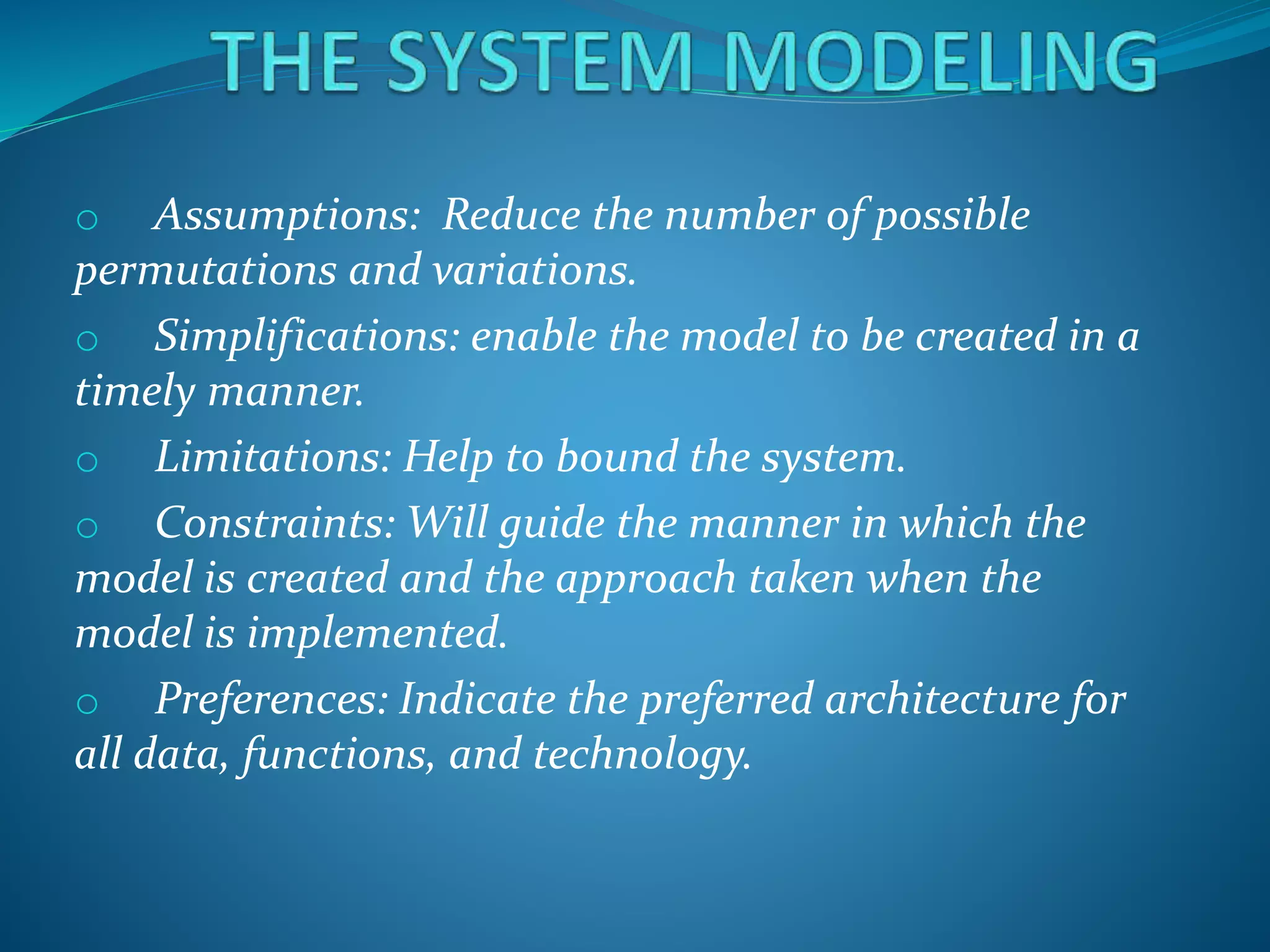 THE SYSTEM MODELING

o Assumptions: Reduce the number of possible permutations and variations.

o Simplifications: enable the model to be created in a timely manner.

o Limitations: Help to bound the system.

o Constraints: Will guide the manner in which the model is created and the approach taken when the model is implemented.

o Preferences: Indicate the preferred architecture for all data, functions, and technology.